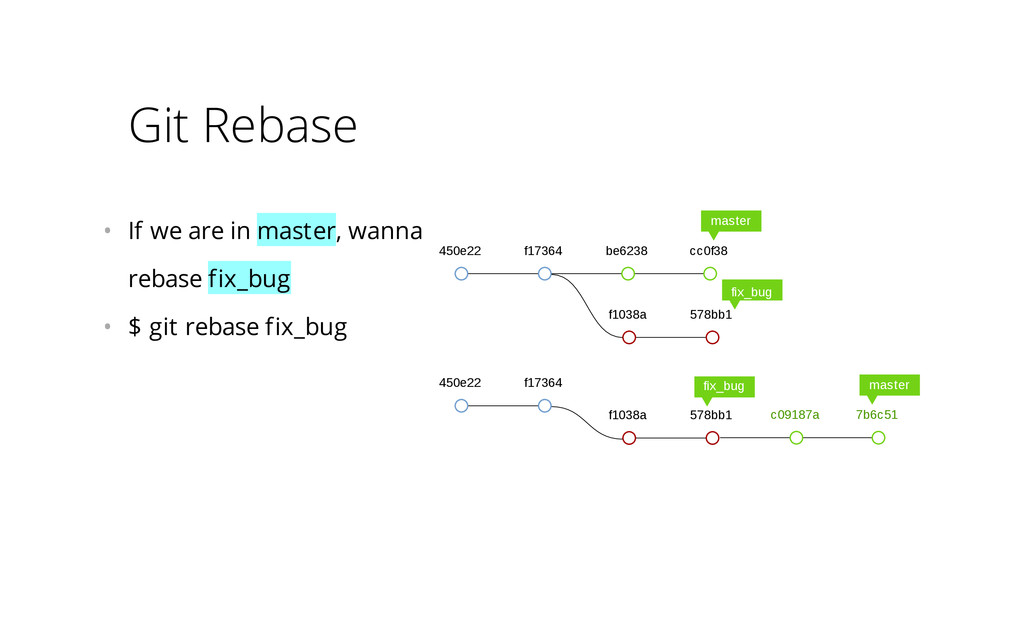 Git Rebase

• If we are in master, wanna rebase fix_bug

• $ git rebase fix_bug

master

450e22 f17364 be6238 cc0f38

fix_bug

f1038a 578bb1

450e22 f17364

fix_bug

master

f1038a 578bb1 c09187a 7b6c51